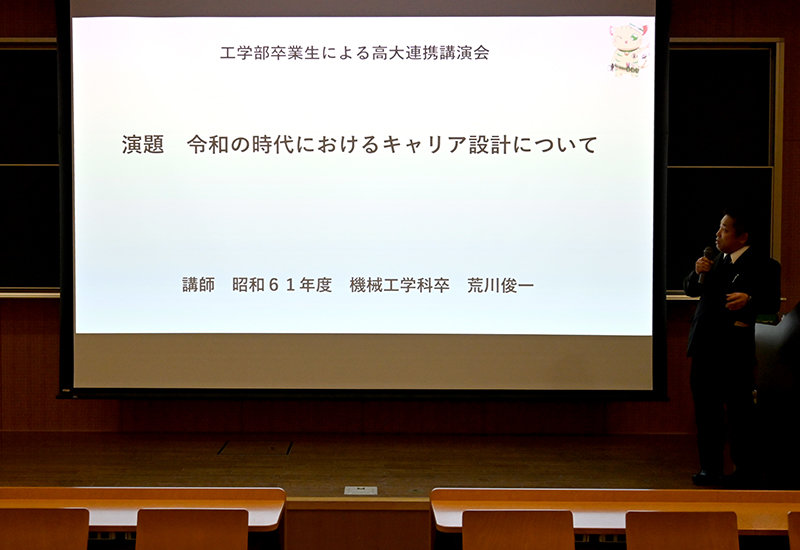 工学部卒業生による高大連携講演会

演題　令和の時代におけるキャリア設計について

講師　昭和６１年度　機械工学科卒　荒川俊一